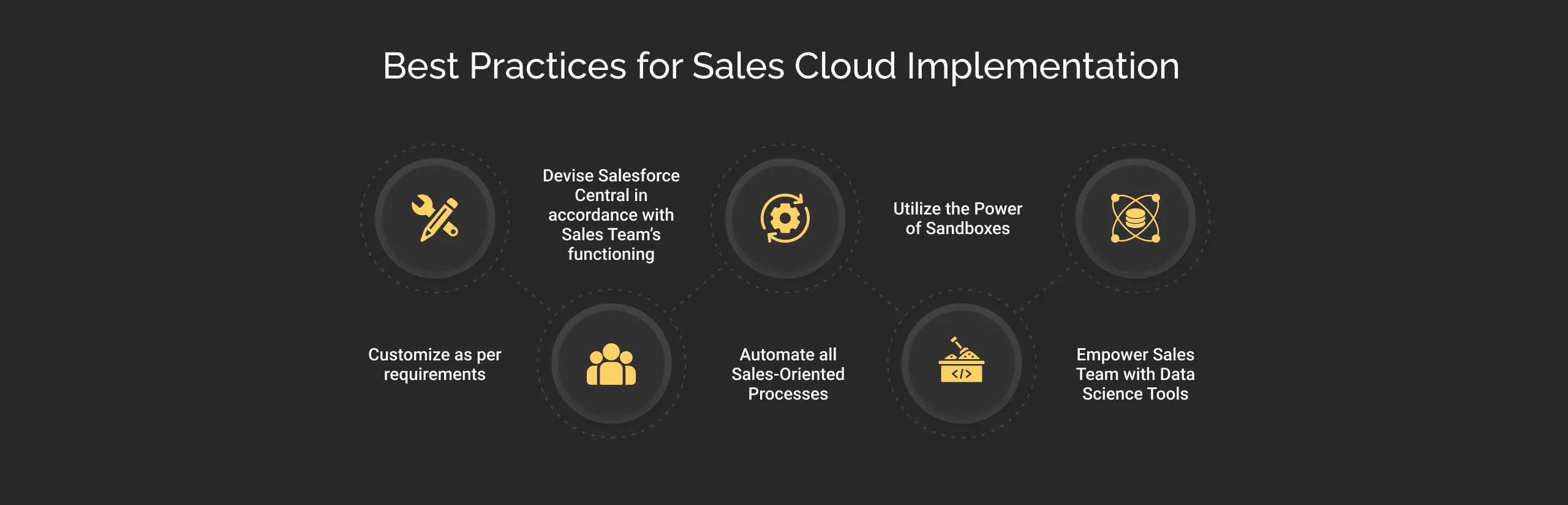 Best Practices for Sales Cloud Implementation

Customize as per requirements

Devise Salesforce Central in accordance with Sales Team's functioning

Automate all Sales-Oriented Processes

Utilize the Power of Sandboxes

Empower Sales Team with Data Science Tools